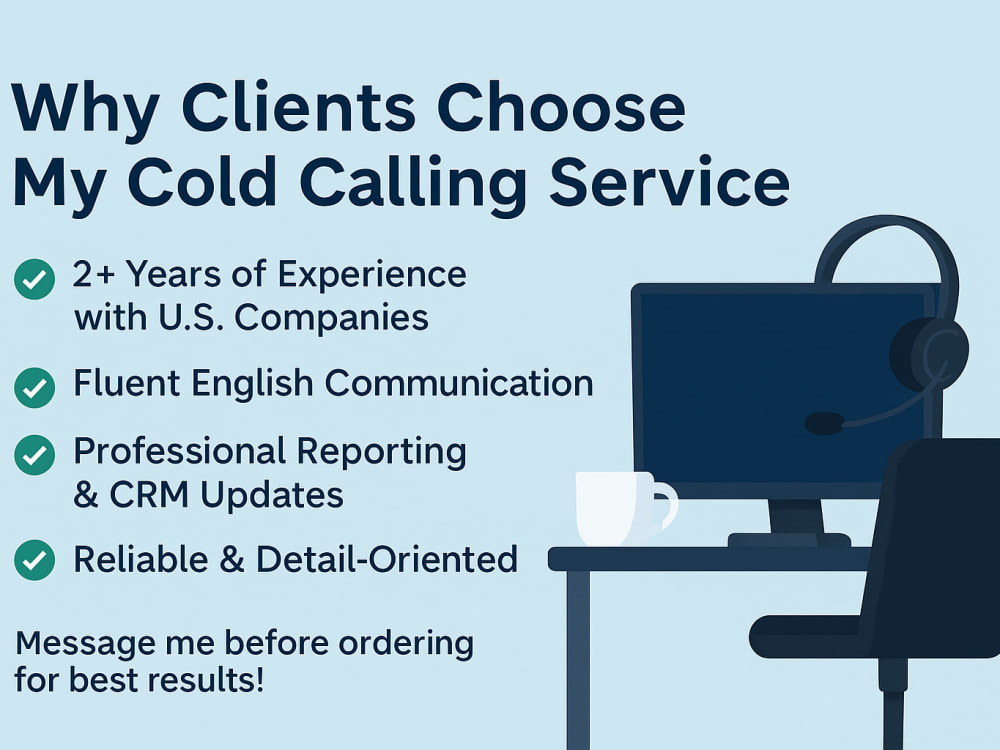 Why Clients Choose My Cold Calling Service

✓ 2+ Years of Experience with U.S. Companies

✓ Fluent English Communication

✓ Professional Reporting & CRM Updates

✓ Reliable & Detail-Oriented

Message me before ordering for best results!